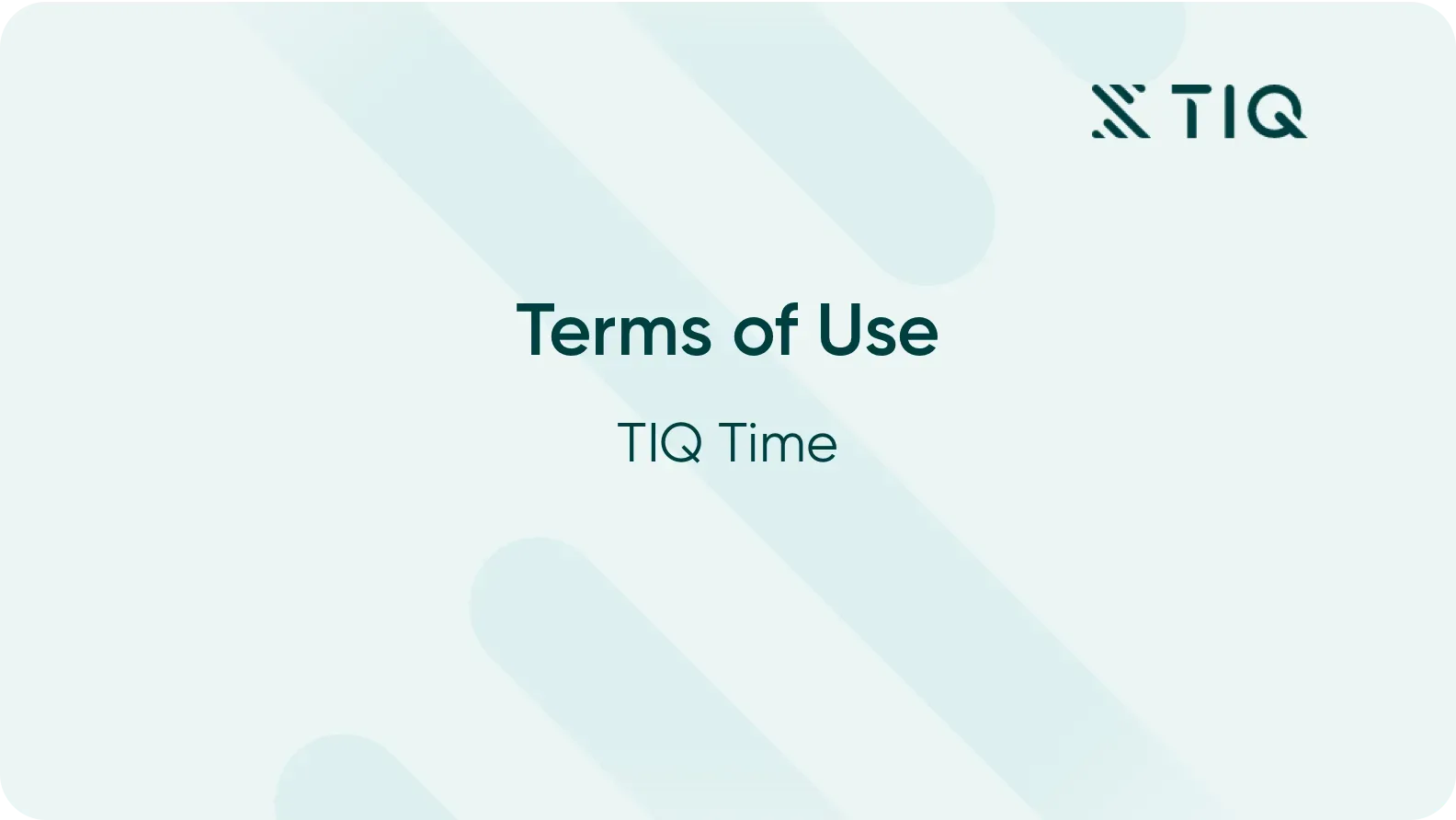 TIQ

Terms of Use

TIQ Time